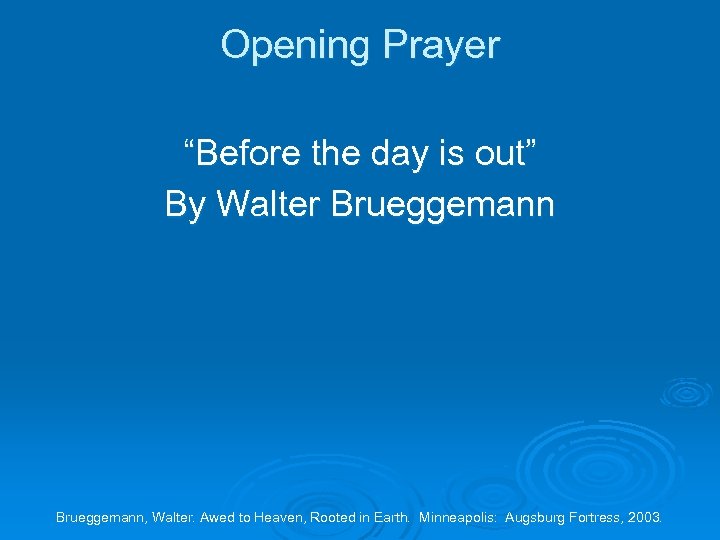 Opening Prayer

“Before the day is out”
By Walter Brueggemann

Brueggemann, Walter. Awed to Heaven, Rooted in Earth. Minneapolis: Augsburg Fortress, 2003.